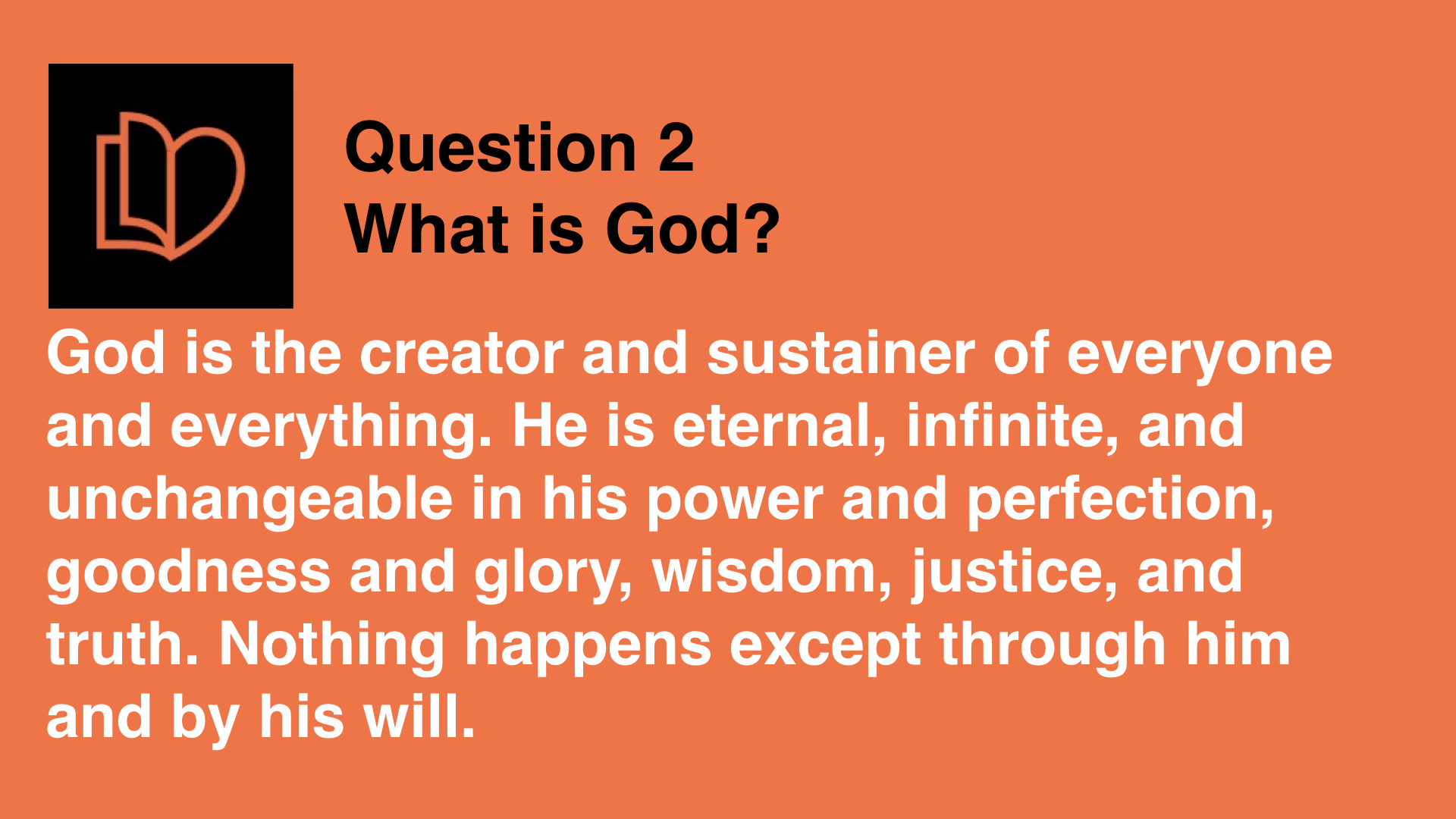 Question 2
What is God?

God is the creator and sustainer of everyone and everything. He is eternal, infinite, and unchangeable in his power and perfection, goodness and glory, wisdom, justice, and truth. Nothing happens except through him and by his will.